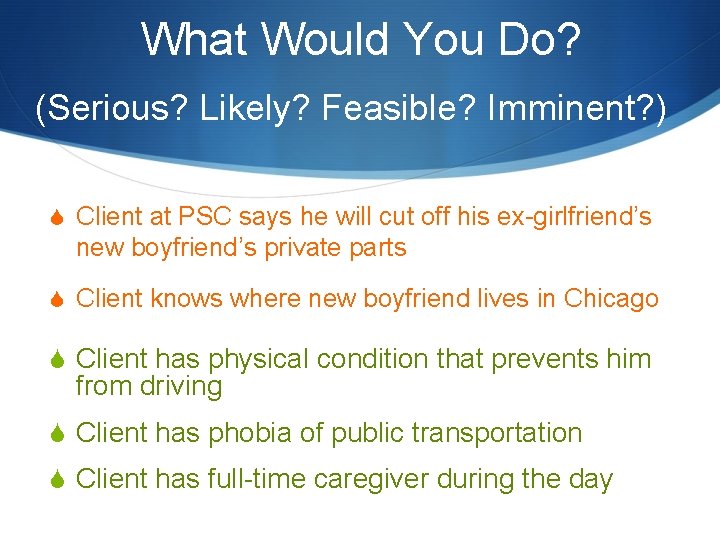 What Would You Do?

(Serious? Likely? Feasible? Imminent?)

Client at PSC says he will cut off his ex-girlfriend's new boyfriend's private parts

Client knows where new boyfriend lives in Chicago

Client has physical condition that prevents him from driving

Client has phobia of public transportation

Client has full-time caregiver during the day